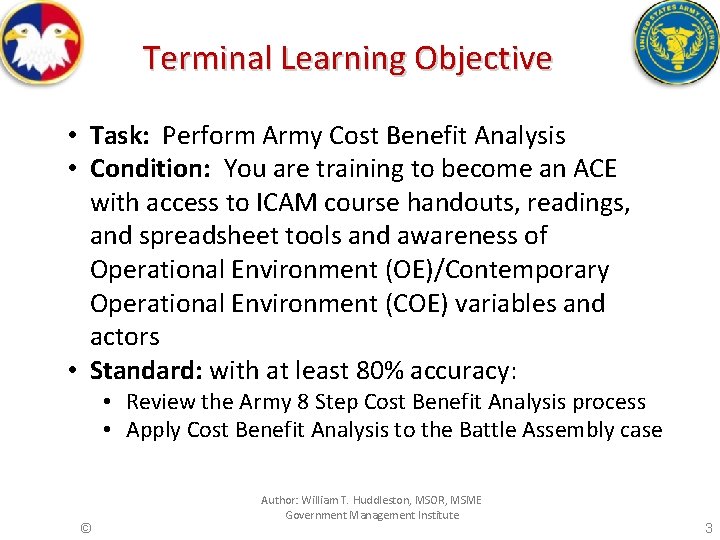 UNITED STATES ARMY RESERVE

Terminal Learning Objective

• **Task:** Perform Army Cost Benefit Analysis
• **Condition:** You are training to become an ACE with access to ICAM course handouts, readings, and spreadsheet tools and awareness of Operational Environment (OE)/Contemporary Operational Environment (COE) variables and actors
• **Standard:** with at least 80% accuracy:
  • Review the Army 8 Step Cost Benefit Analysis process
  • Apply Cost Benefit Analysis to the Battle Assembly case

Author: William T. Huddleston, MSOR, MSME
Government Management Institute

©

3